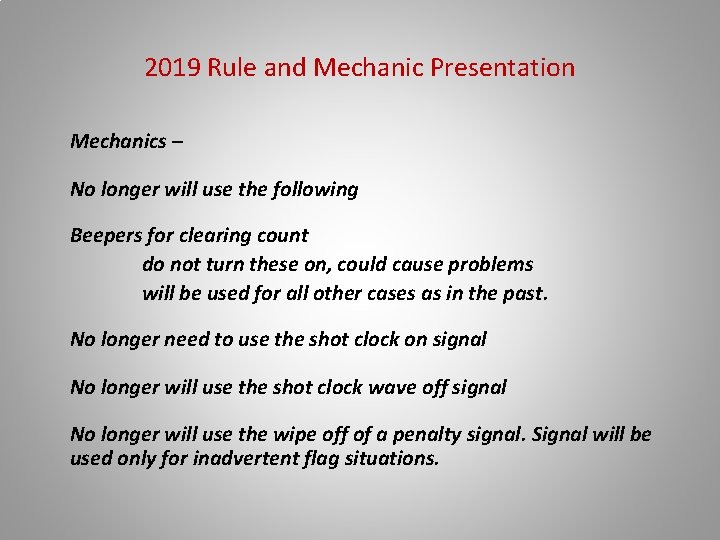 2019 Rule and Mechanic Presentation

Mechanics –

No longer will use the following

Beepers for clearing count
do not turn these on, could cause problems
will be used for all other cases as in the past.

No longer need to use the shot clock on signal

No longer will use the shot clock wave off signal

No longer will use the wipe off of a penalty signal. Signal will be used only for inadvertent flag situations.